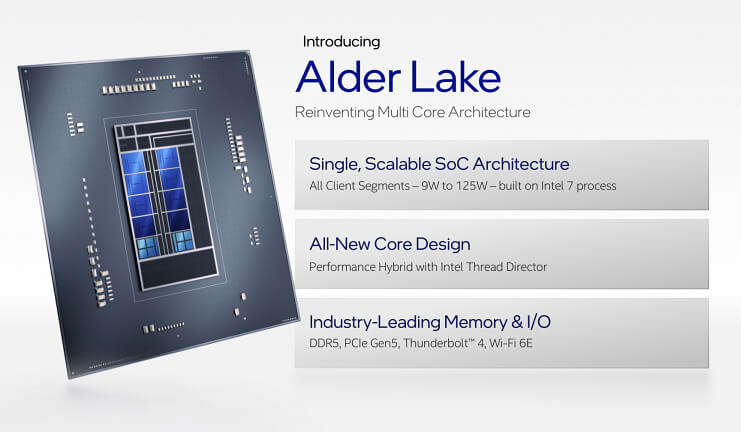 Introducing
Alder Lake
Reinventing Multi Core Architecture

Single, Scalable SoC Architecture
All Client Segments – 9W to 125W – built on Intel 7 process

All-New Core Design
Performance Hybrid with Intel Thread Director

Industry-Leading Memory & I/O
DDR5, PCIe Gen5, Thunderbolt™ 4, Wi-Fi 6E